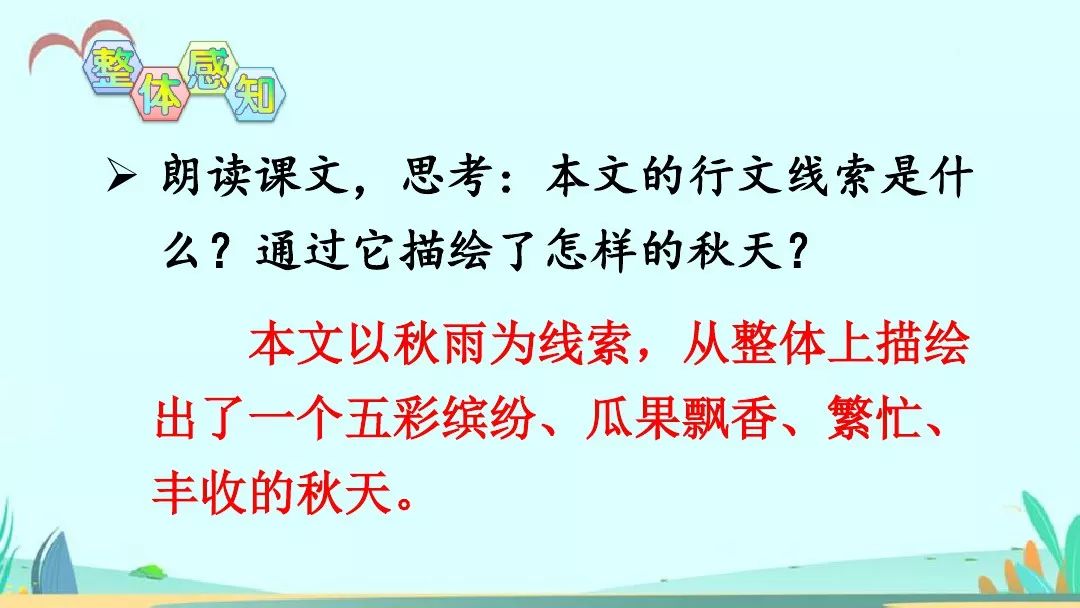 整体感知

➢ 朗读课文，思考：本文的行文线索是什么？通过它描绘了怎样的秋天？

本文以秋雨为线索，从整体上描绘出了一个五彩缤纷、瓜果飘香、繁忙、丰收的秋天。